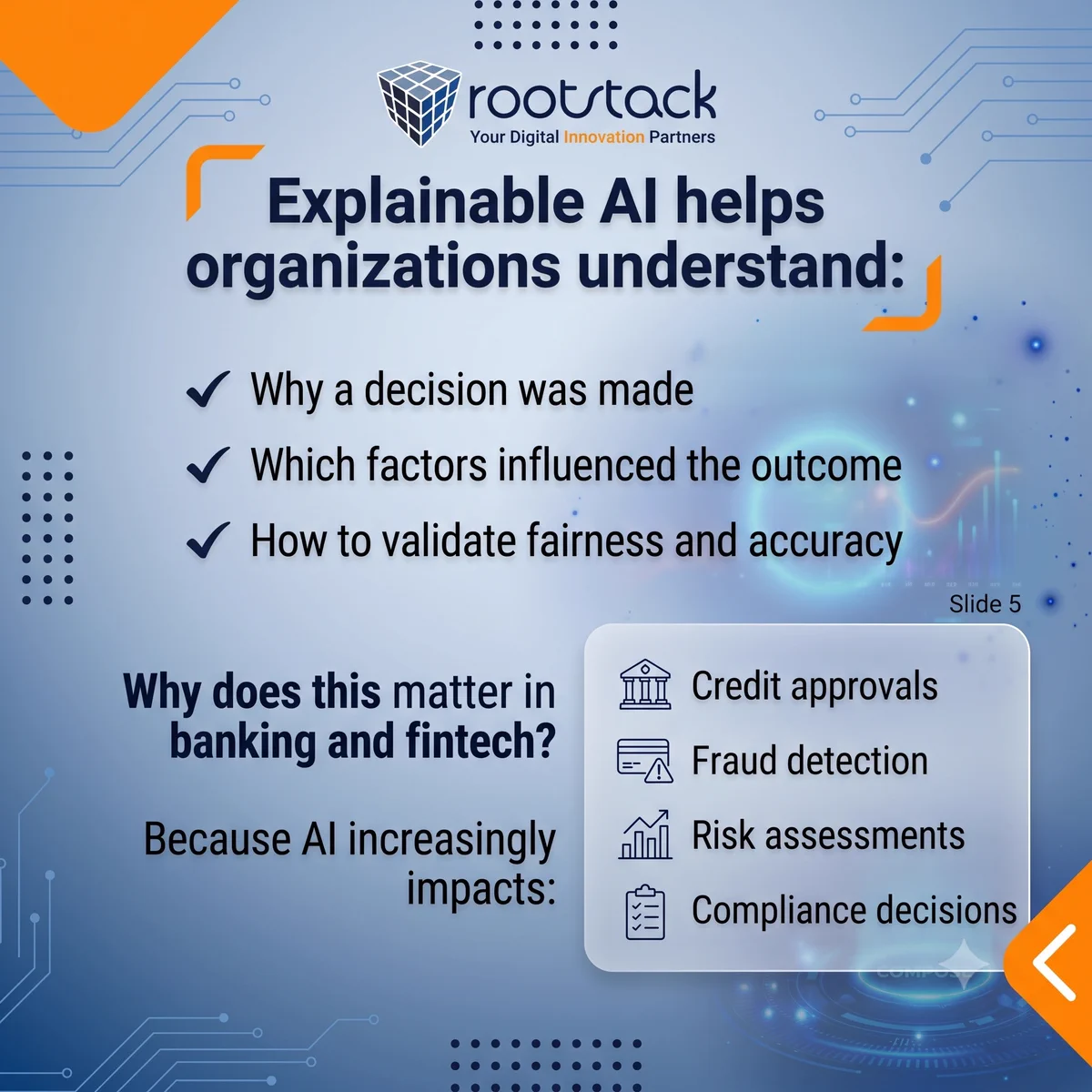 rootstack
Your Digital Innovation Partners

Explainable AI helps organizations understand:

✓ Why a decision was made
✓ Which factors influenced the outcome
✓ How to validate fairness and accuracy

Slide 5

Why does this matter in banking and fintech?

Because AI increasingly impacts:

Credit approvals
Fraud detection
Risk assessments
Compliance decisions